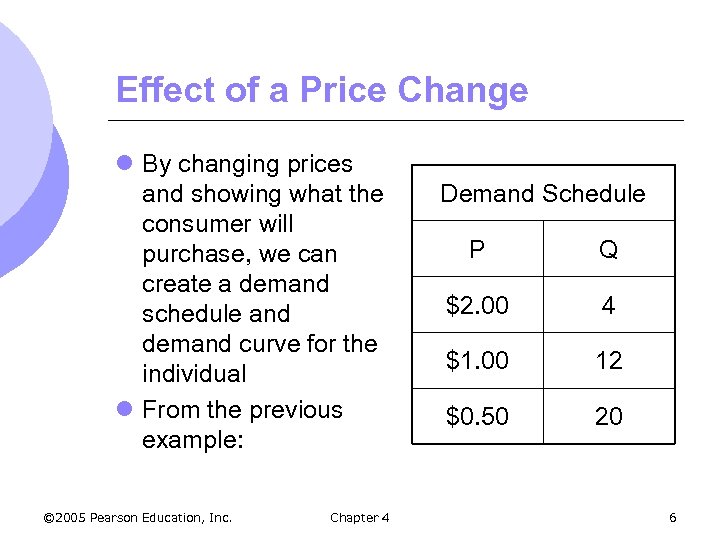 Effect of a Price Change

- By changing prices and showing what the consumer will purchase, we can create a demand schedule and demand curve for the individual
- From the previous example:

| Demand Schedule | |
|---|---|
| P | Q |
| \$2.00 | 4 |
| \$1.00 | 12 |
| \$0.50 | 20 |

©2005 Pearson Education, Inc. Chapter 4 6